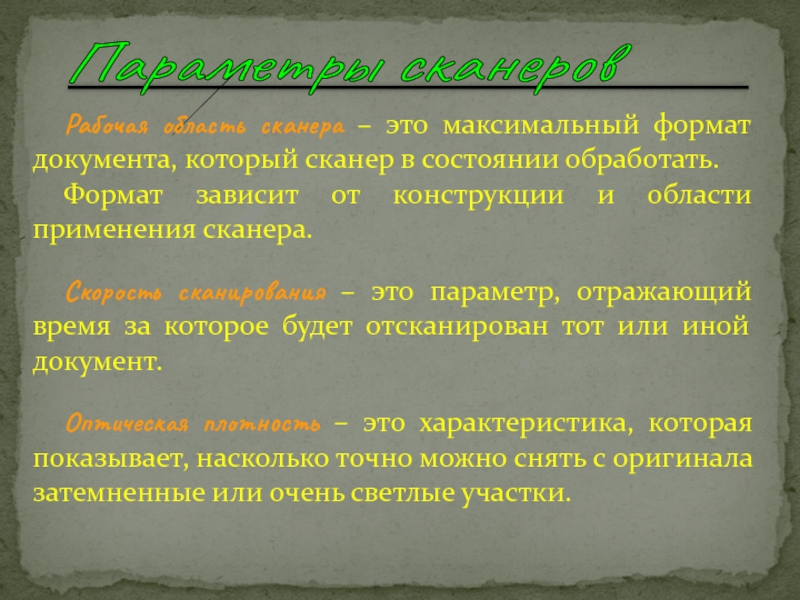 Параметры сканеров

Рабочая область сканера – это максимальный формат документа, который сканер в состоянии обработать.

Формат зависит от конструкции и области применения сканера.

Скорость сканирования – это параметр, отражающий время за которое будет отсканирован тот или иной документ.

Оптическая плотность – это характеристика, которая показывает, насколько точно можно снять с оригинала затемненные или очень светлые участки.